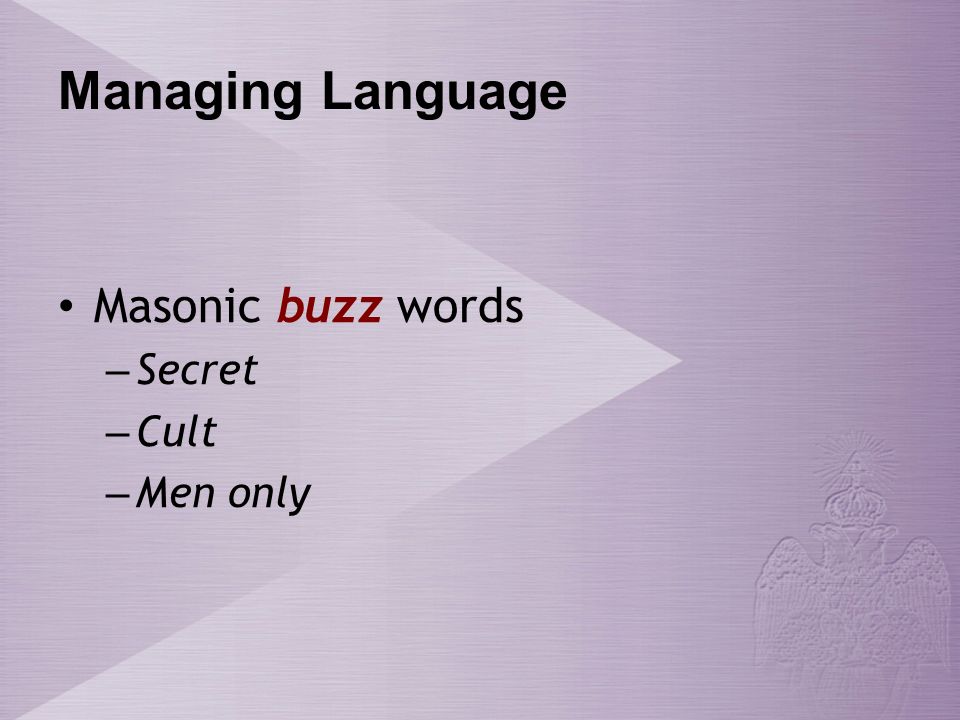 Managing Language

• Masonic buzz words
– Secret
– Cult
– Men only